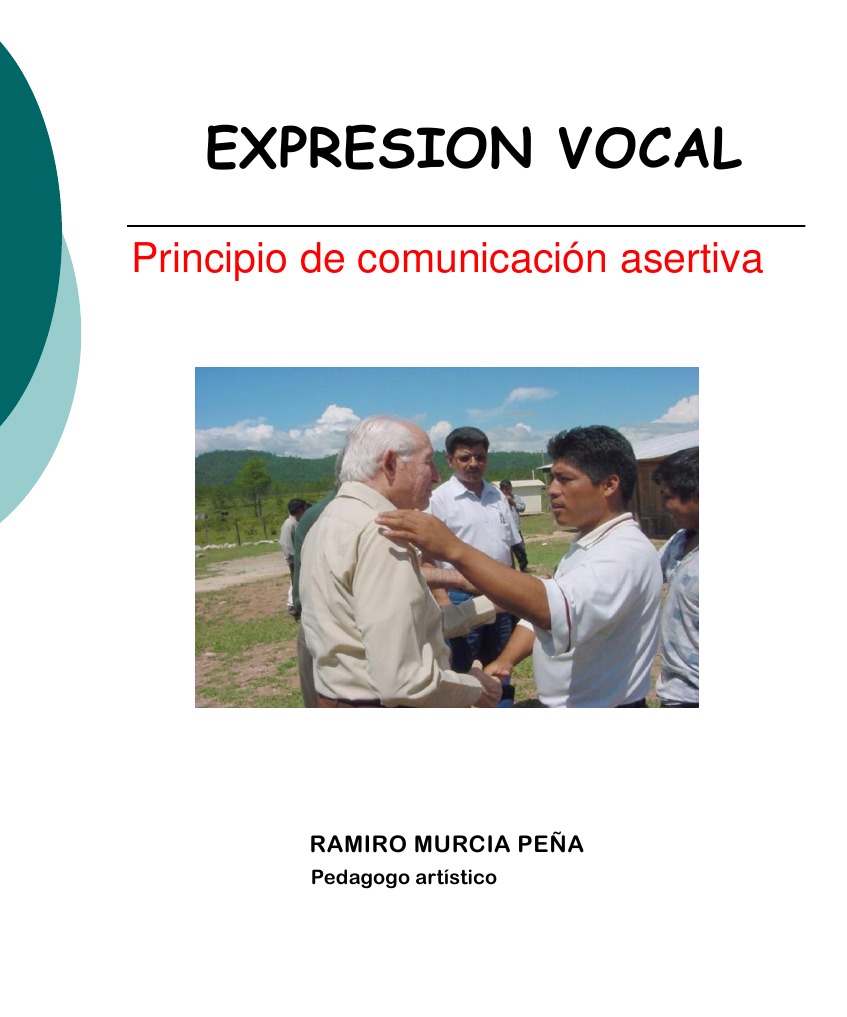 EXPRESION VOCAL

Principio de comunicación asertiva

RAMIRO MURCIA PEÑA
Pedagogo artístico